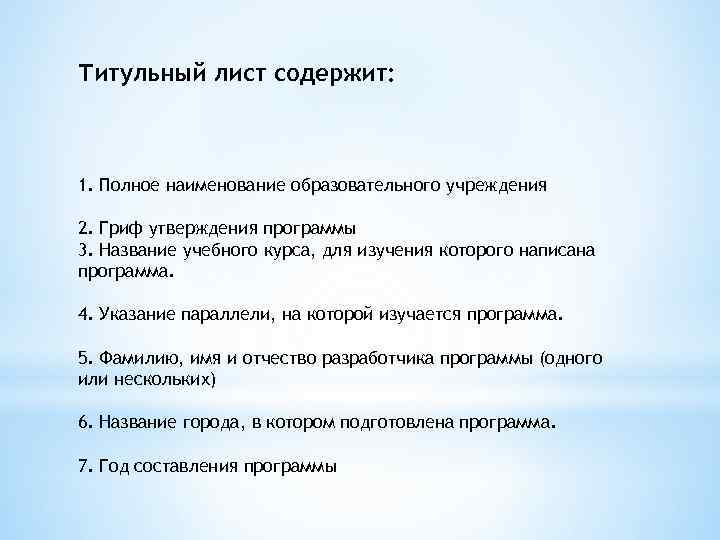 Титульный лист содержит:

1. Полное наименование образовательного учреждения

2. Гриф утверждения программы
3. Название учебного курса, для изучения которого написана программа.

4. Указание параллели, на которой изучается программа.

5. Фамилию, имя и отчество разработчика программы (одного или нескольких)

6. Название города, в котором подготовлена программа.

7. Год составления программы